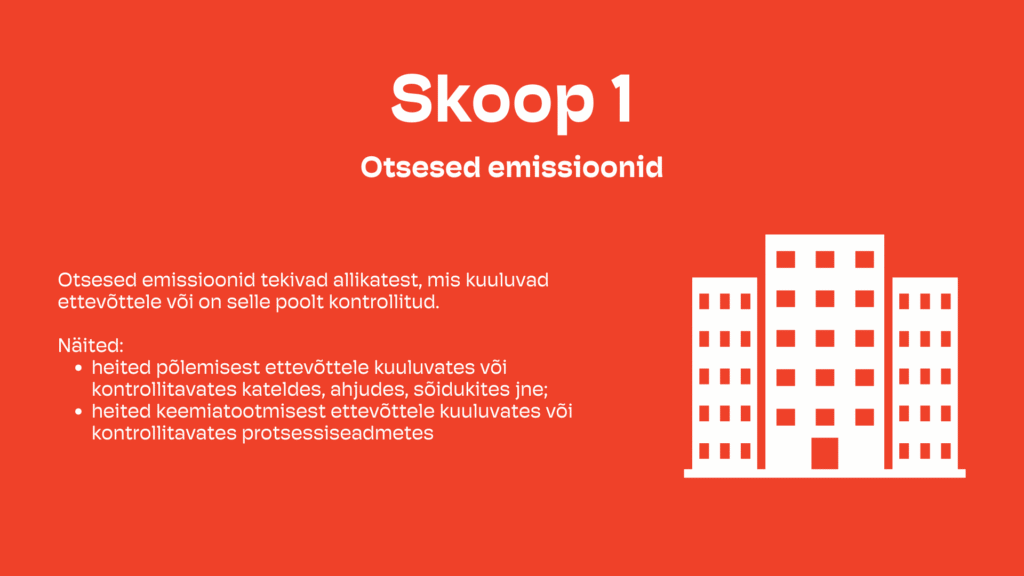 Skoop 1

Otsesed emissioonid

Otsesed emissioonid tekivad allikatest, mis kuuluvad ettevõttele või on selle poolt kontrollitud.

Näited:
• heited põlemisest ettevõttele kuuluvates või kontrollitavates kateldes, ahjudes, sõidukites jne;
• heited keemiatootmisest ettevõttele kuuluvates või kontrollitavates protsessiseadmetes